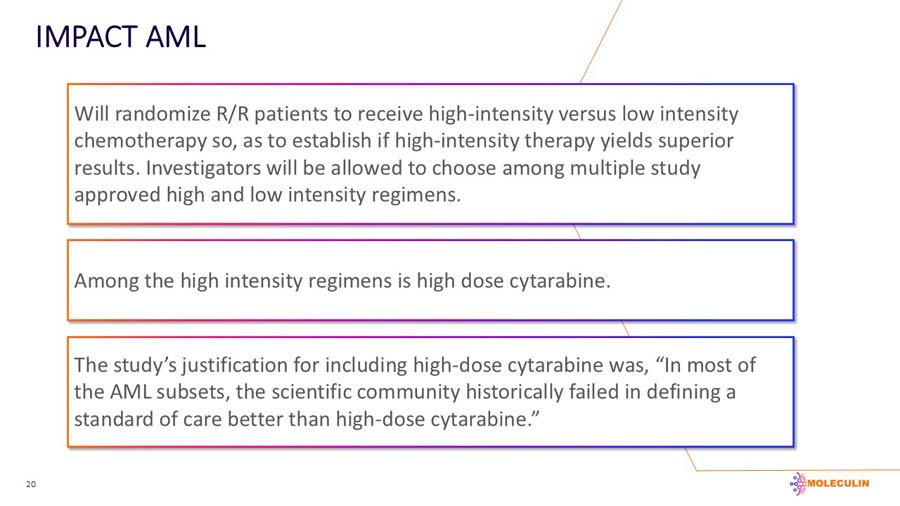 IMPACT AML

Will randomize R/R patients to receive high-intensity versus low intensity chemotherapy so, as to establish if high-intensity therapy yields superior results. Investigators will be allowed to choose among multiple study approved high and low intensity regimens.

Among the high intensity regimens is high dose cytarabine.

The study's justification for including high-dose cytarabine was, "In most of the AML subsets, the scientific community historically failed in defining a standard of care better than high-dose cytarabine."

20

MOLECULIN